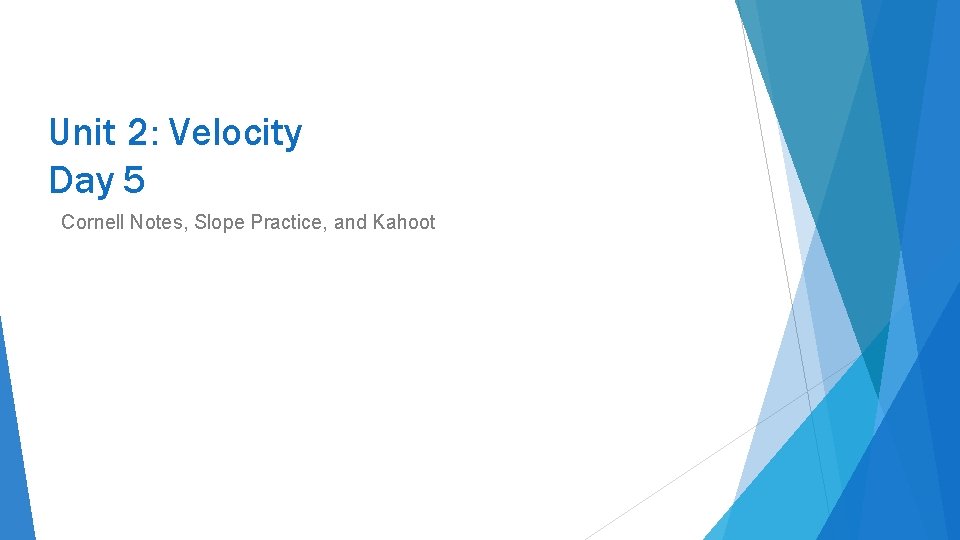 Unit 2: Velocity
Day 5

Cornell Notes, Slope Practice, and Kahoot